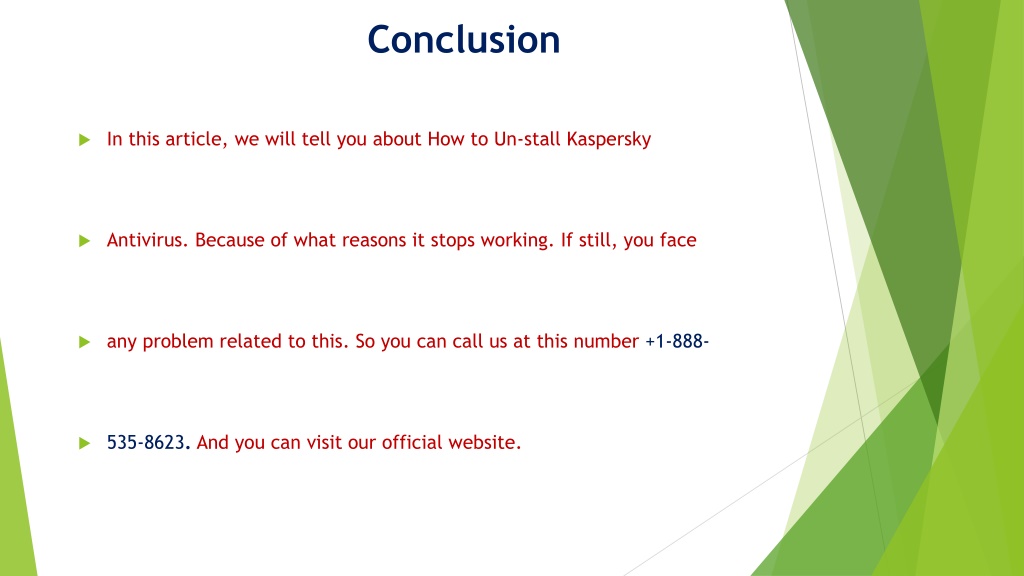 Conclusion

In this article, we will tell you about How to Un-stall Kaspersky

Antivirus. Because of what reasons it stops working. If still, you face

any problem related to this. So you can call us at this number +1-888-

535-8623. And you can visit our official website.